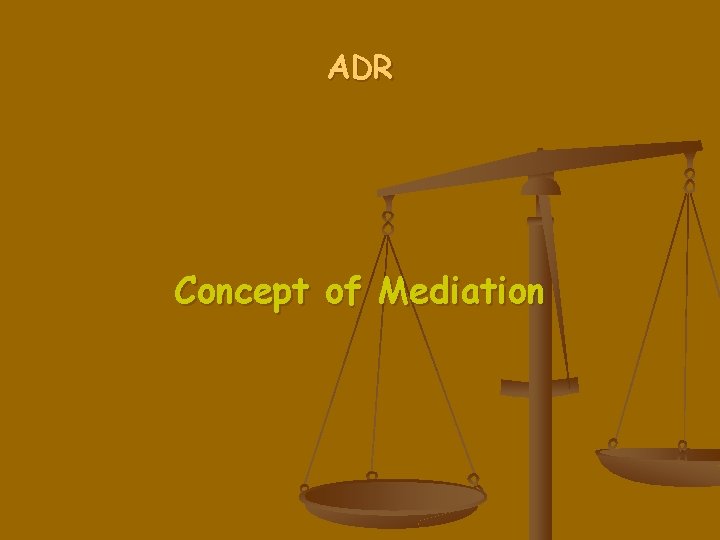 ADR

Concept of Mediation